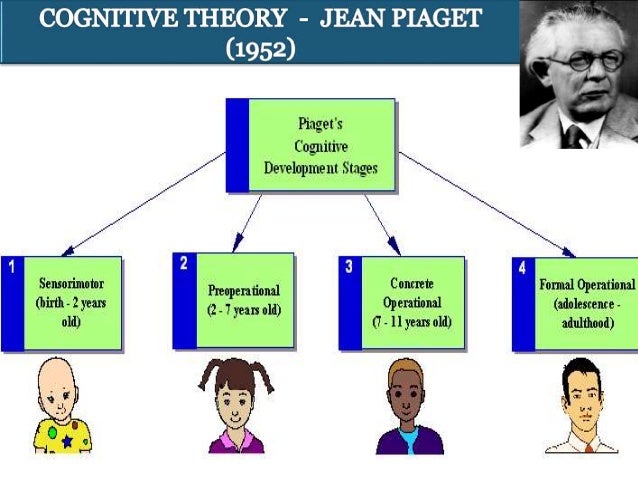 COGNITIVE THEORY - JEAN PIAGET (1952)

Piaget's Cognitive Development Stages

1 Sensorimotor (birth - 2 years old)

2 Preoperational (2 - 7 years old)

3 Concrete Operational (7 - 11 years old)

4 Formal Operational (adolescence - adulthood)